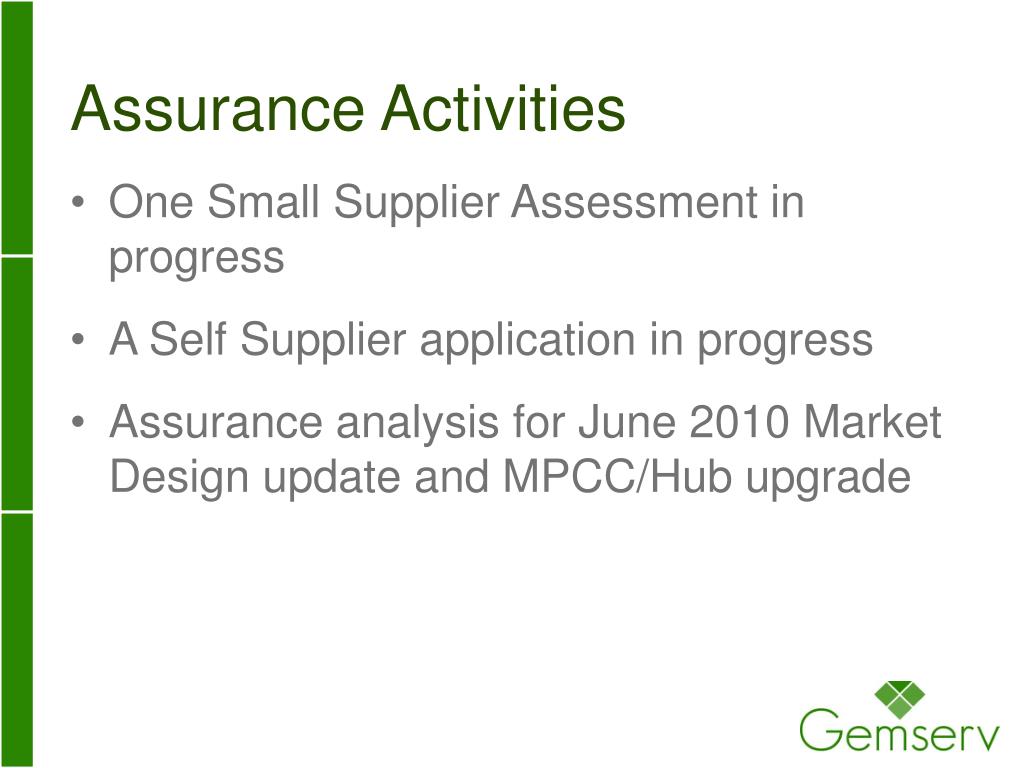 Assurance Activities

• One Small Supplier Assessment in progress

• A Self Supplier application in progress

• Assurance analysis for June 2010 Market Design update and MPCC/Hub upgrade

Gemserv